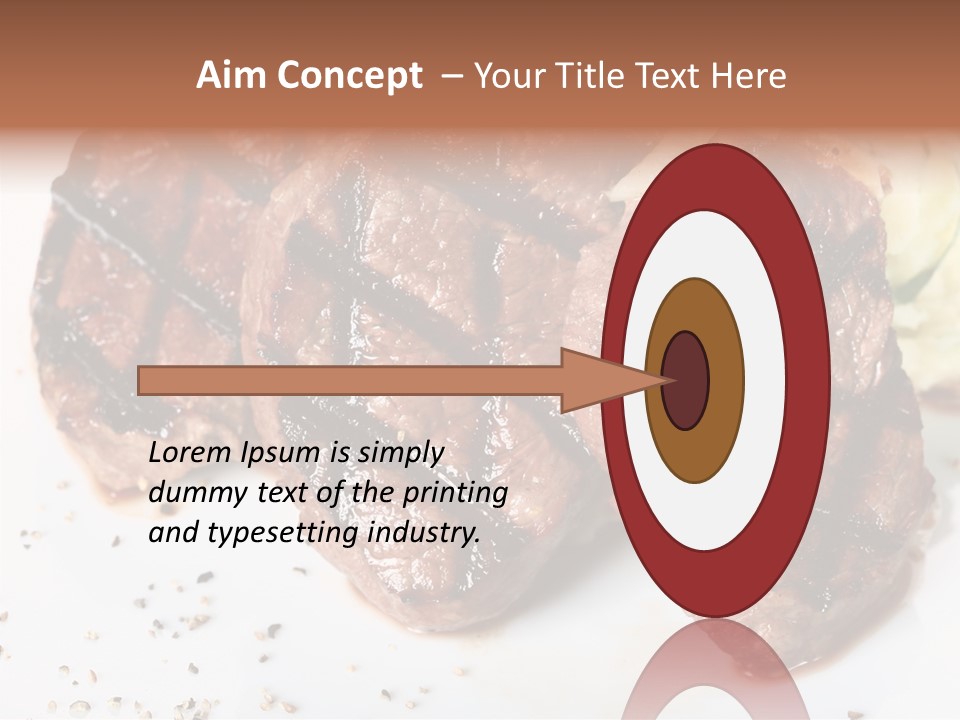 Aim Concept – Your Title Text Here

Lorem Ipsum is simply dummy text of the printing and typesetting industry.